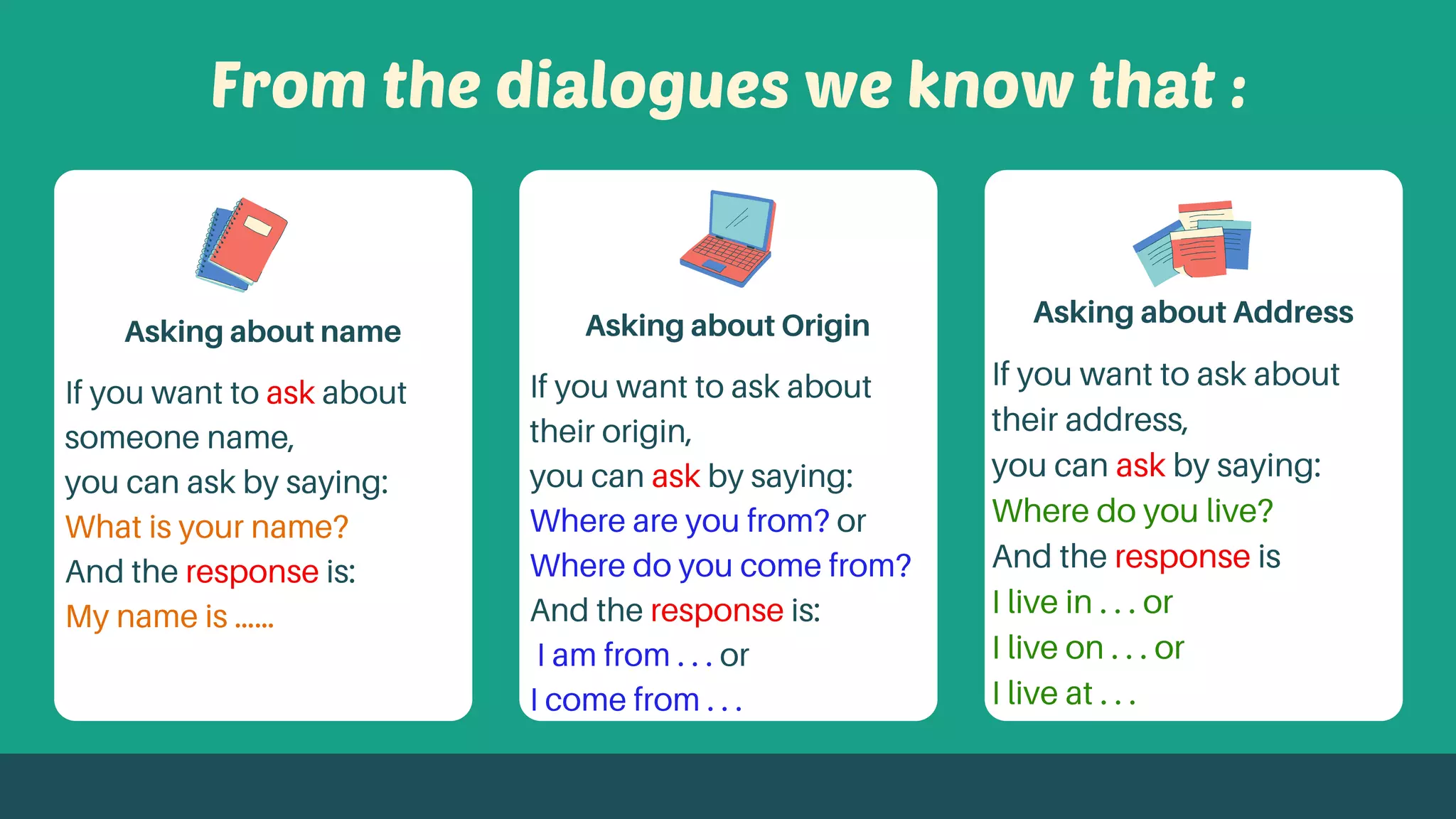 From the dialogues we know that :

Asking about name

If you want to ask about someone name,
you can ask by saying:
What is your name?
And the response is:
My name is ......

Asking about Origin

If you want to ask about their origin,
you can ask by saying:
Where are you from? or
Where do you come from?
And the response is:
I am from . . . or
I come from . . .

Asking about Address

If you want to ask about their address,
you can ask by saying:
Where do you live?
And the response is
I live in . . . or
I live on . . . or
I live at . . .